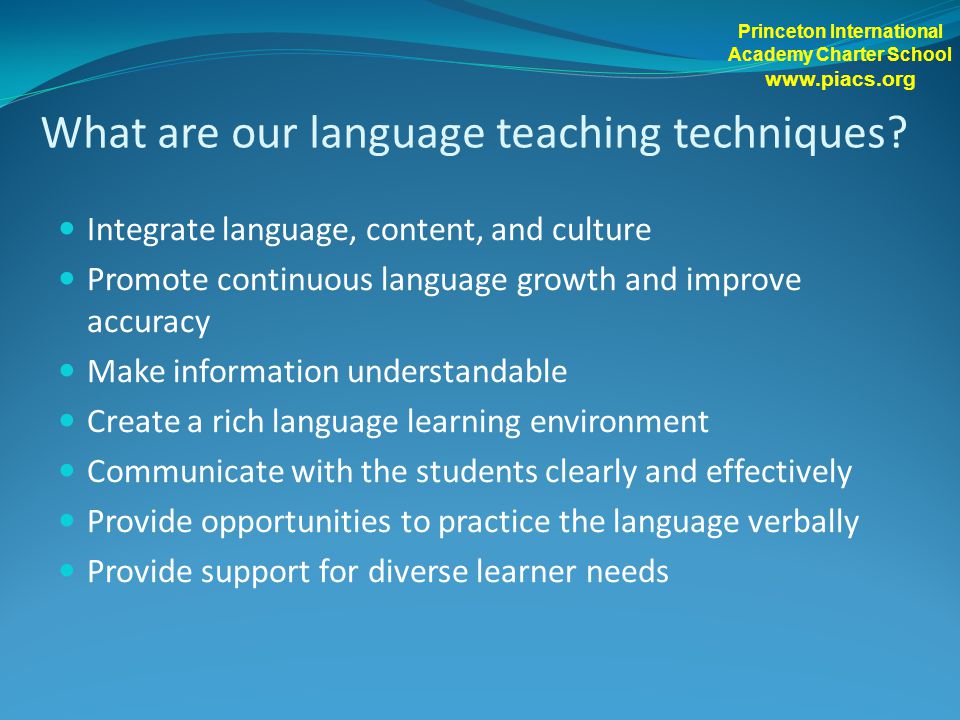 Princeton International Academy Charter School
www.piacs.org

What are our language teaching techniques?

- Integrate language, content, and culture
- Promote continuous language growth and improve accuracy
- Make information understandable
- Create a rich language learning environment
- Communicate with the students clearly and effectively
- Provide opportunities to practice the language verbally
- Provide support for diverse learner needs